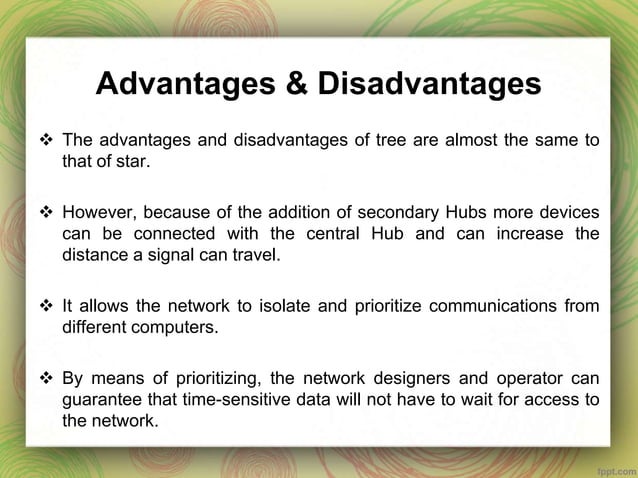 Advantages & Disadvantages

❖ The advantages and disadvantages of tree are almost the same to that of star.

❖ However, because of the addition of secondary Hubs more devices can be connected with the central Hub and can increase the distance a signal can travel.

❖ It allows the network to isolate and prioritize communications from different computers.

❖ By means of prioritizing, the network designers and operator can guarantee that time-sensitive data will not have to wait for access to the network.

fppt.com